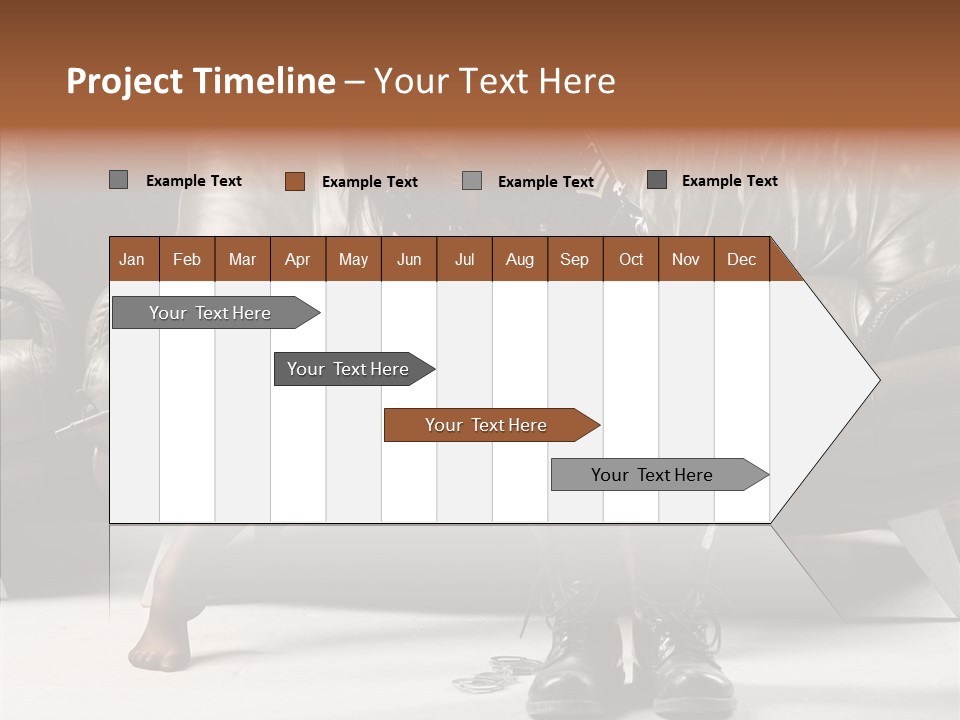 Project Timeline – Your Text Here

Example Text Example Text Example Text Example Text

| Jan | Feb | Mar | Apr | May | Jun | Jul | Aug | Sep | Oct | Nov | Dec |
|---|---|---|---|---|---|---|---|---|---|---|---|

Your Text Here

Your Text Here

Your Text Here

Your Text Here